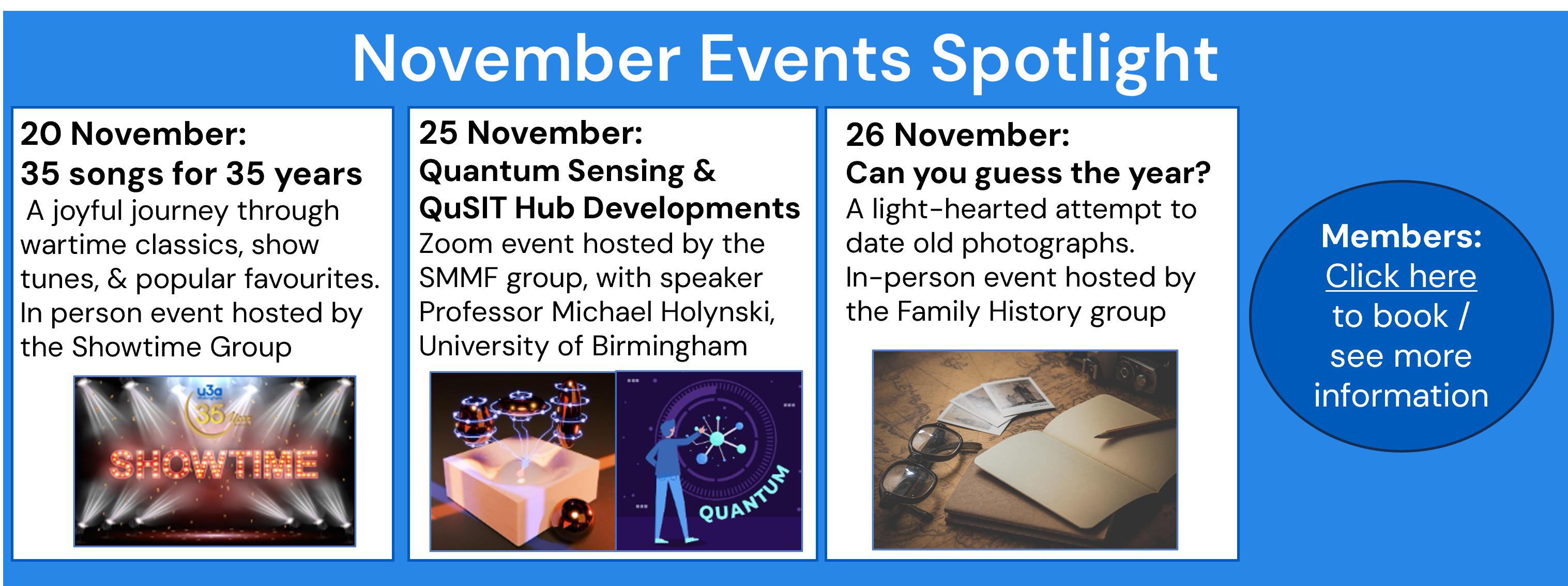 November Events Spotlight

20 November:
35 songs for 35 years
A joyful journey through wartime classics, show tunes, & popular favourites. In person event hosted by the Showtime Group

u3a
35 Years
SHOWTIME

25 November:
Quantum Sensing & QuSIT Hub Developments
Zoom event hosted by the SMMF group, with speaker Professor Michael Holynski, University of Birmingham

QUANTUM

26 November:
Can you guess the year?
A light-hearted attempt to date old photographs.
In-person event hosted by the Family History group

Members:
Click here
to book /
see more
information